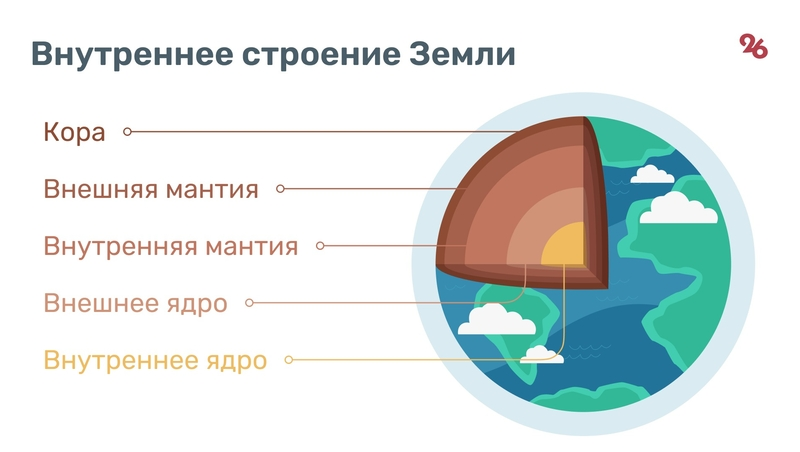 Внутреннее строение Земли

26

Кора

Внешняя мантия

Внутренняя мантия

Внешнее ядро

Внутреннее ядро